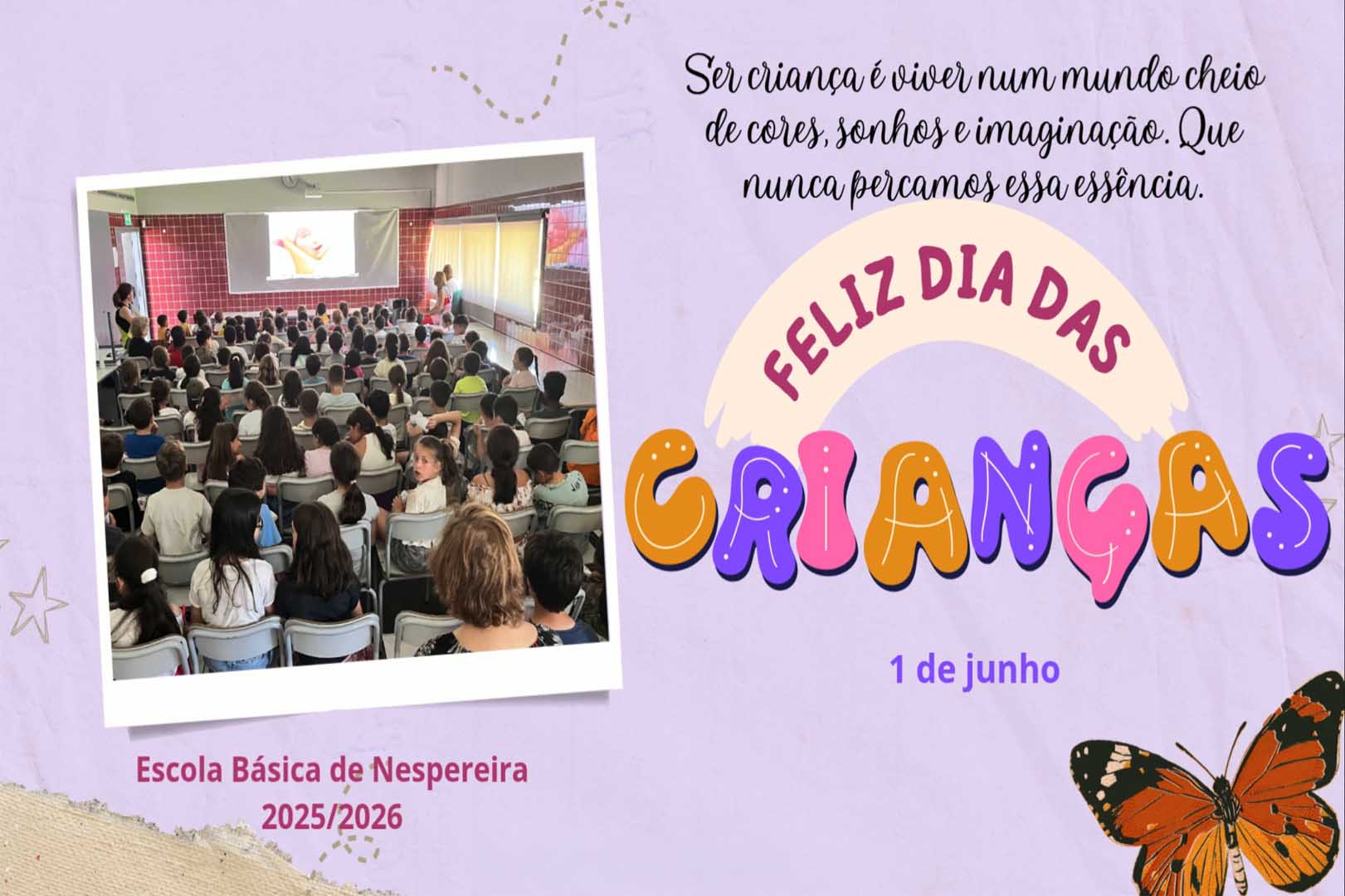 Ser criança é viver num mundo cheio de cores, sonhos e imaginação. Que nunca percamos essa essência.

FELIZ DIA DAS

CRIANÇAS

1 de junho

Escola Básica de Nespereira
2025/2026